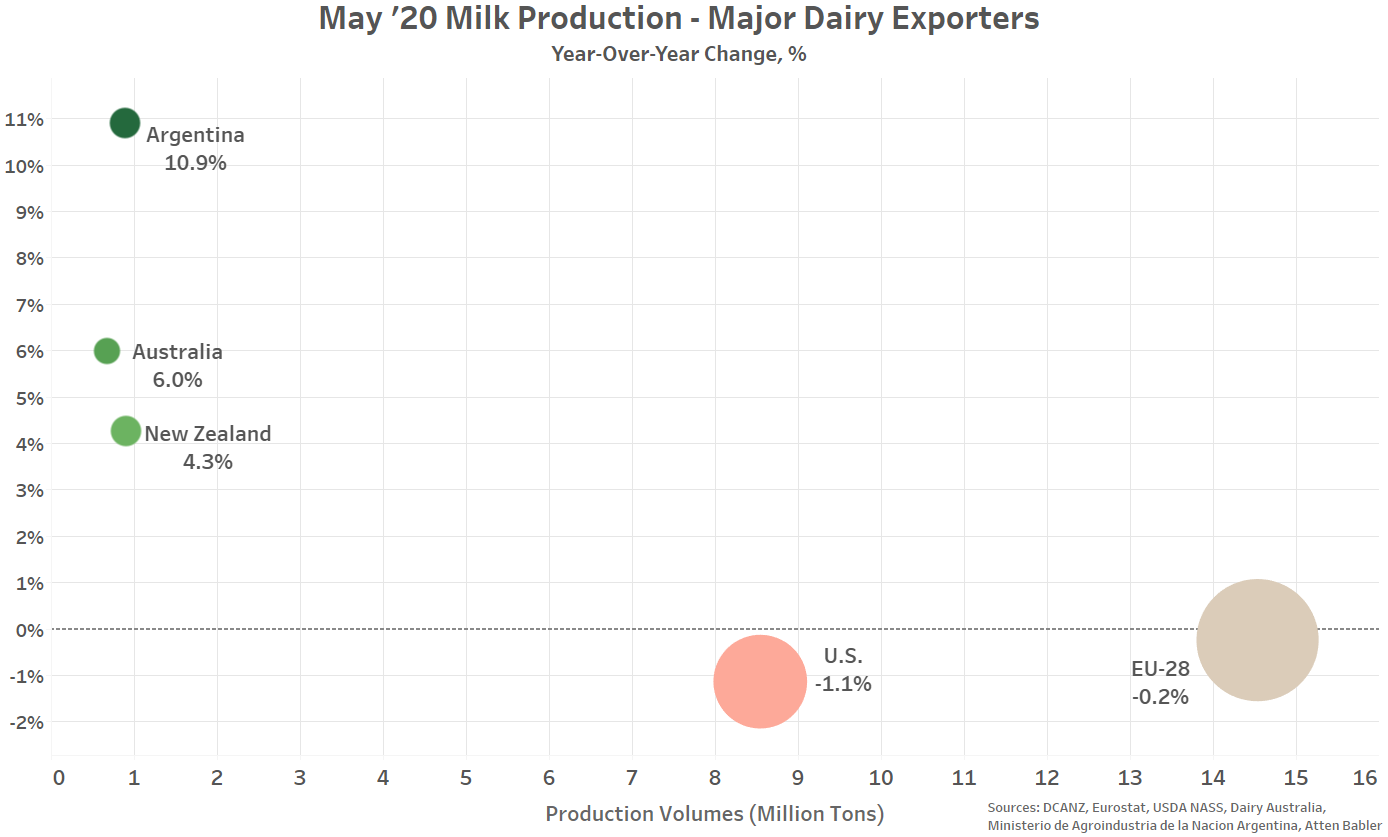 May ’20 Milk Production - Major Dairy Exporters
Year-Over-Year Change, %

11%
10%
9%
8%
7%
6%
5%
4%
3%
2%
1%
0%
-1%
-2%

Argentina
10.9%

Australia
6.0%

New Zealand
4.3%

U.S.
-1.1%

EU-28
-0.2%

0 1 2 3 4 5 6 7 8 9 10 11 12 13 14 15 16

Production Volumes (Million Tons)

Sources: DCANZ, Eurostat, USDA NASS, Dairy Australia, Ministerio de Agroindustria de la Nacion Argentina, Atten Babler